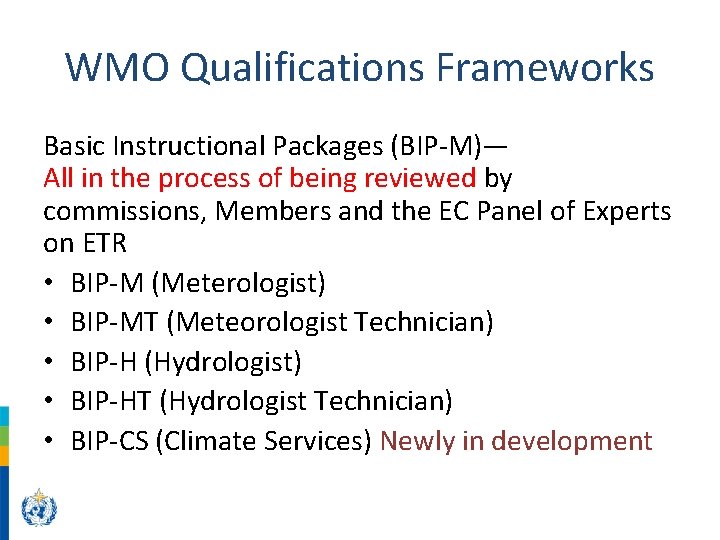 WMO Qualifications Frameworks

Basic Instructional Packages (BIP-M)— All in the process of being reviewed by commissions, Members and the EC Panel of Experts on ETR

• BIP-M (Meterologist)
• BIP-MT (Meteorologist Technician)
• BIP-H (Hydrologist)
• BIP-HT (Hydrologist Technician)
• BIP-CS (Climate Services) Newly in development